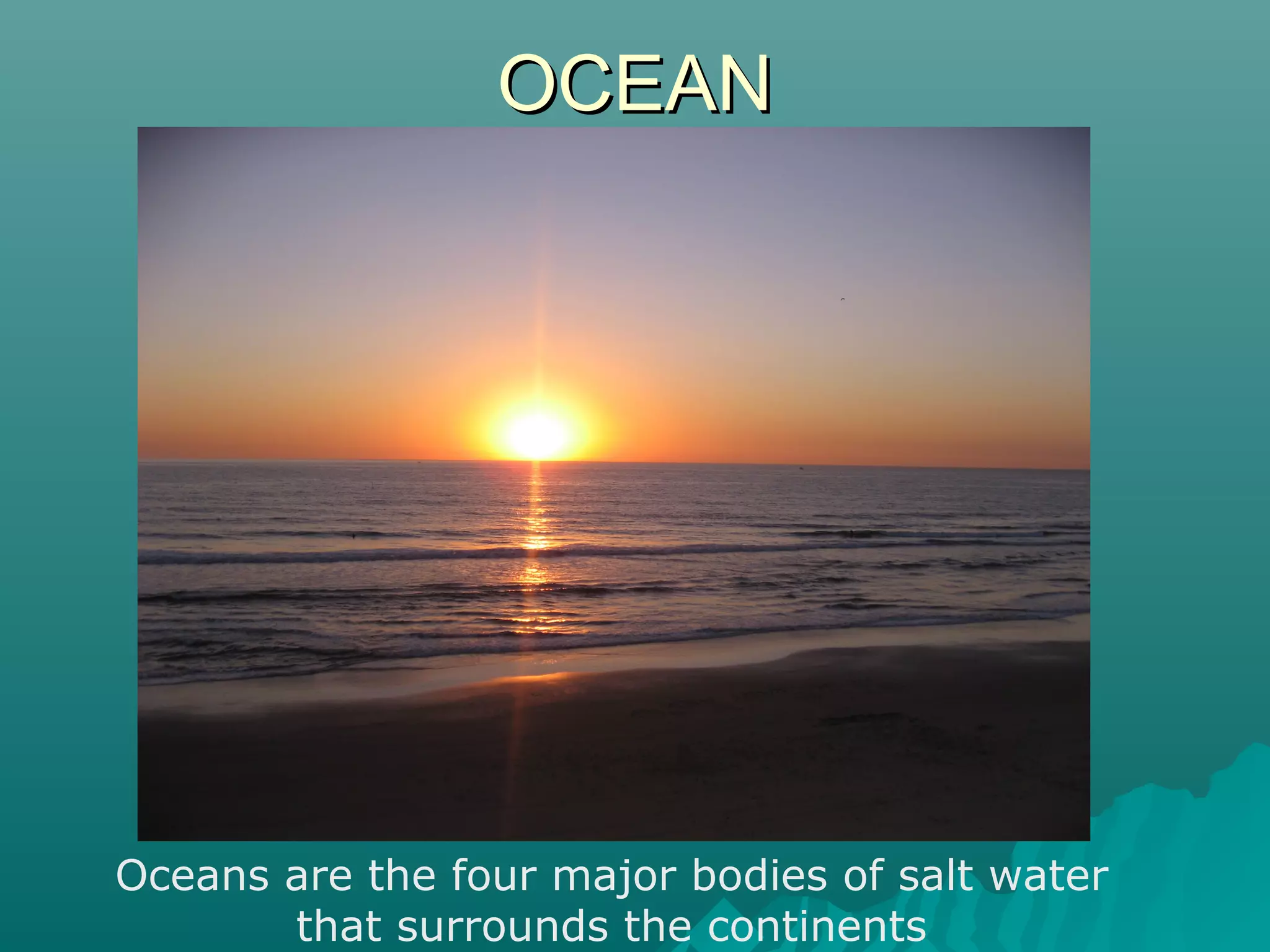 OCEAN

Oceans are the four major bodies of salt water that surrounds the continents